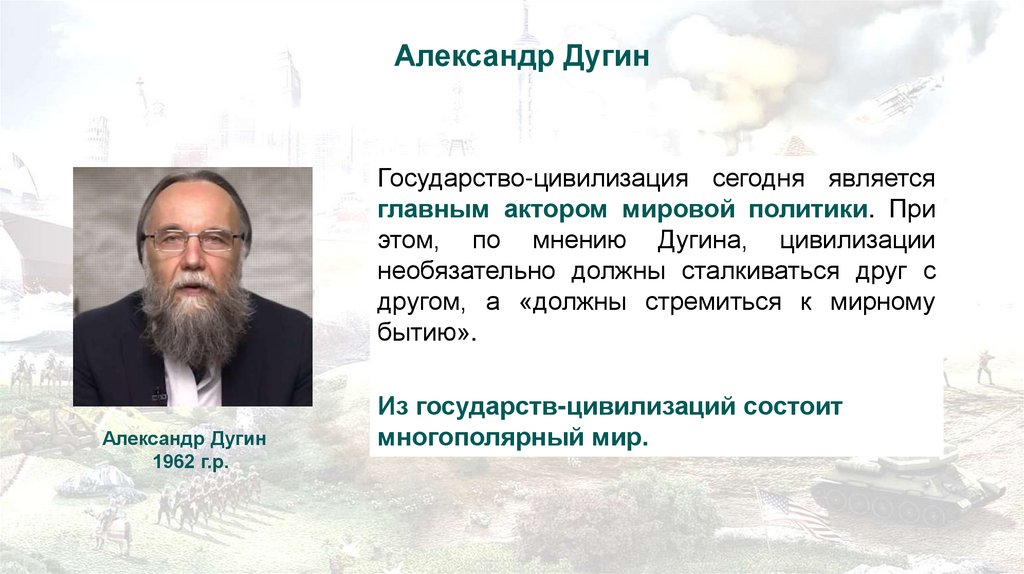 Александр Дугин

Государство-цивилизация сегодня является главным актором мировой политики. При этом, по мнению Дугина, цивилизации необязательно должны сталкиваться друг с другом, а «должны стремиться к мирному бытию».

Из государств-цивилизаций состоит многополярный мир.

Александр Дугин
1962 г.р.